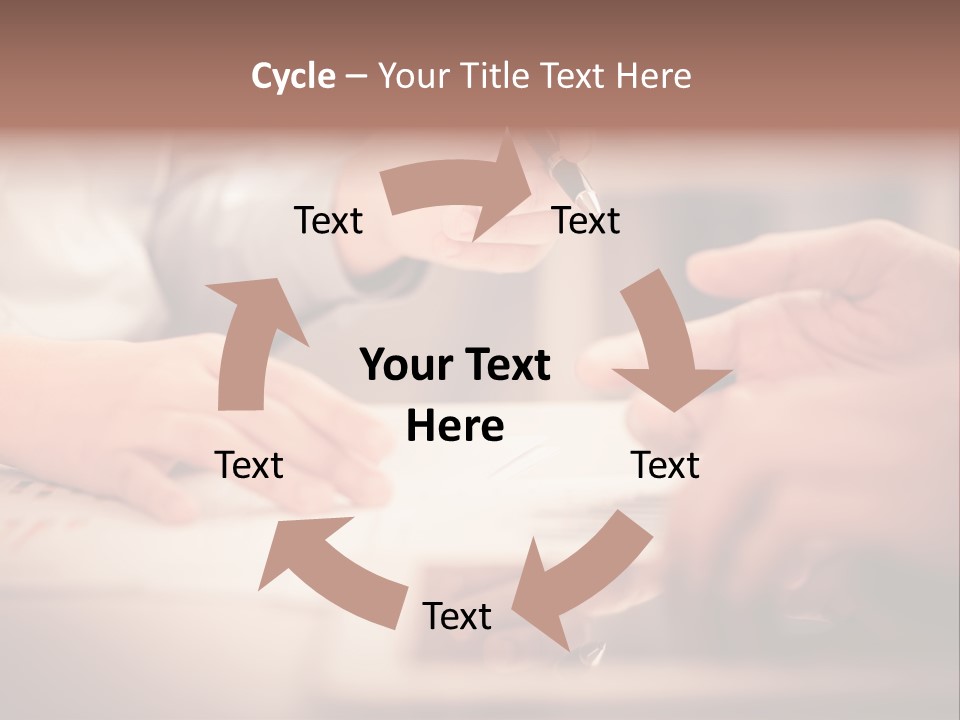 Cycle – Your Title Text Here

Text

Text

Your Text Here

Text

Text

Text